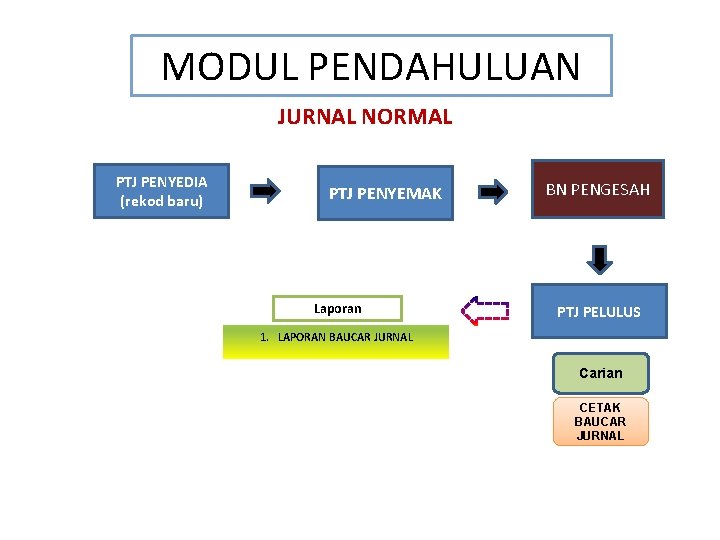 MODUL PENDAHULUAN

JURNAL NORMAL

PTJ PENYEDIA (rekod baru)

PTJ PENYEMAK

BN PENGESAH

PTJ PELULUS

Laporan

1. LAPORAN BAUCAR JURNAL

Carian

CETAK BAUCAR JURNAL